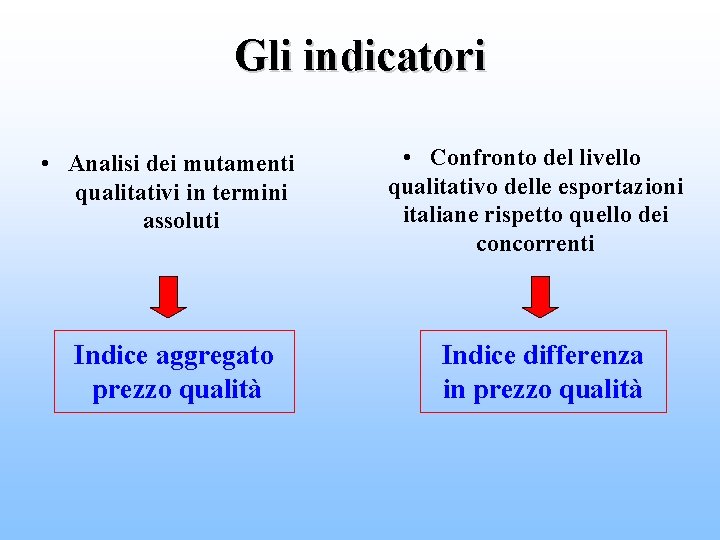 Gli indicatori

• Analisi dei mutamenti qualitativi in termini assoluti

Indice aggregato prezzo qualità

• Confronto del livello qualitativo delle esportazioni italiane rispetto quello dei concorrenti

Indice differenza in prezzo qualità